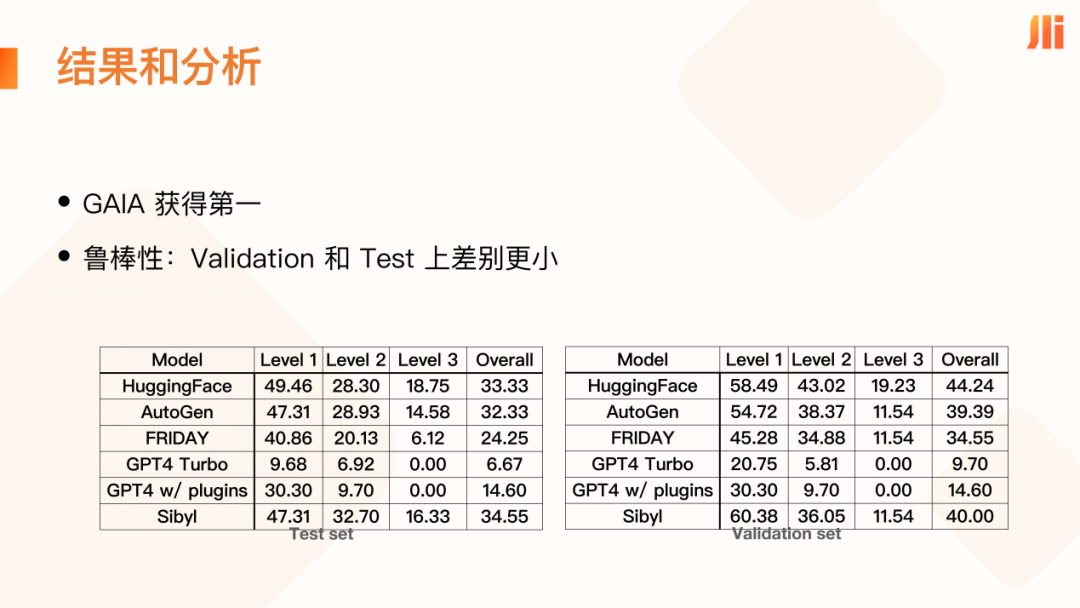 结果和分析

Jli

• GAIA 获得第一

• 鲁棒性：Validation 和 Test 上差别更小

| Model | Level 1 | Level 2 | Level 3 | Overall |
|---|---|---|---|---|
| HuggingFace | 49.46 | 28.30 | 18.75 | 33.33 |
| AutoGen | 47.31 | 28.93 | 14.58 | 32.33 |
| FRIDAY | 40.86 | 20.13 | 6.12 | 24.25 |
| GPT4 Turbo | 9.68 | 6.92 | 0.00 | 6.67 |
| GPT4 w/ plugins | 30.30 | 9.70 | 0.00 | 14.60 |
| Sibyl | 47.31 | 32.70 | 16.33 | 34.55 |

Test set

| Model | Level 1 | Level 2 | Level 3 | Overall |
|---|---|---|---|---|
| HuggingFace | 58.49 | 43.02 | 19.23 | 44.24 |
| AutoGen | 54.72 | 38.37 | 11.54 | 39.39 |
| FRIDAY | 45.28 | 34.88 | 11.54 | 34.55 |
| GPT4 Turbo | 20.75 | 5.81 | 0.00 | 9.70 |
| GPT4 w/ plugins | 30.30 | 9.70 | 0.00 | 14.60 |
| Sibyl | 60.38 | 36.05 | 11.54 | 40.00 |

Validation set